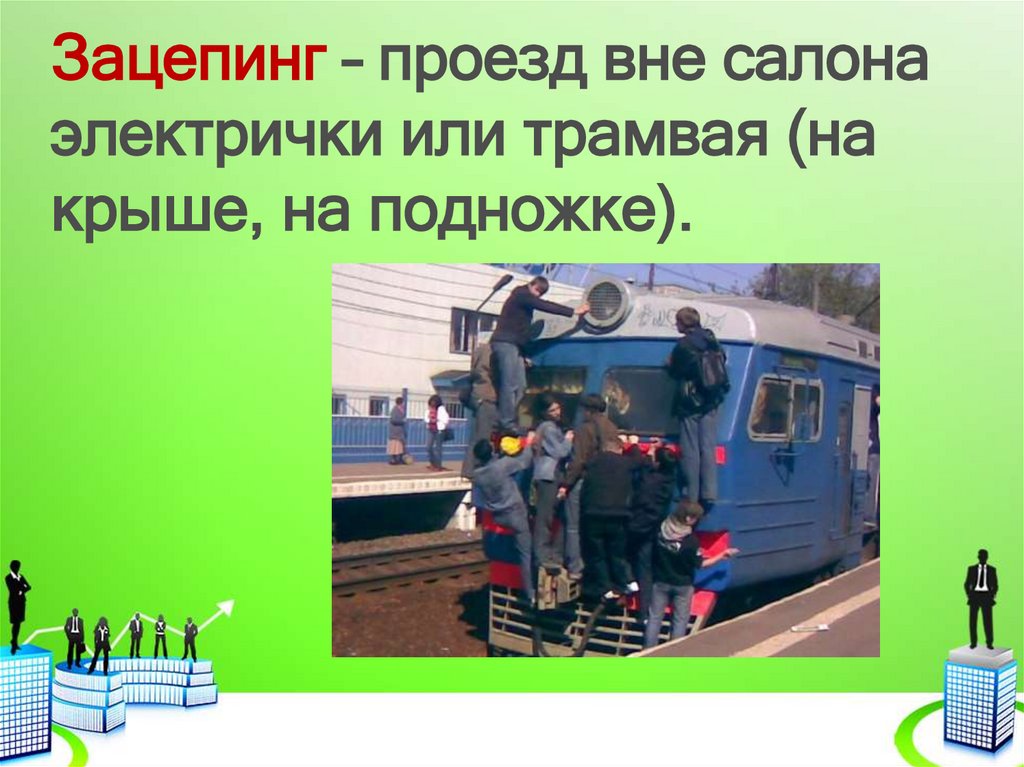 Зацепинг – проезд вне салона электрички или трамвая (на крыше, на подножке).